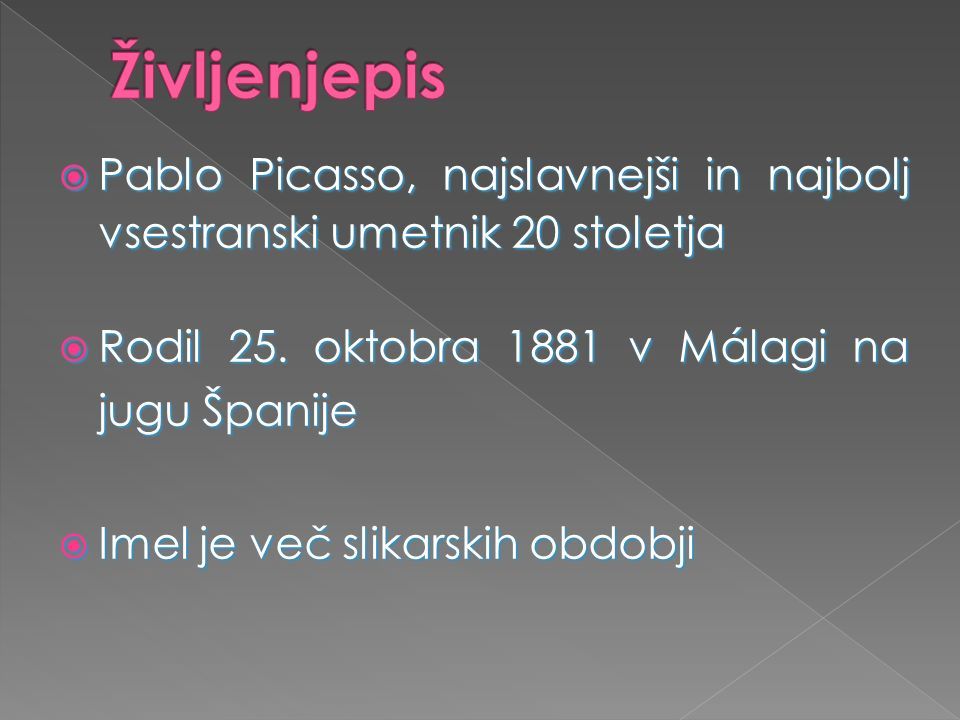 Življenjepis

Pablo Picasso, najslavnejši in najbolj vsestranski umetnik 20 stoletja

Rodil 25. oktobra 1881 v Málagi na jugu Španije

Imel je več slikarskih obdobji